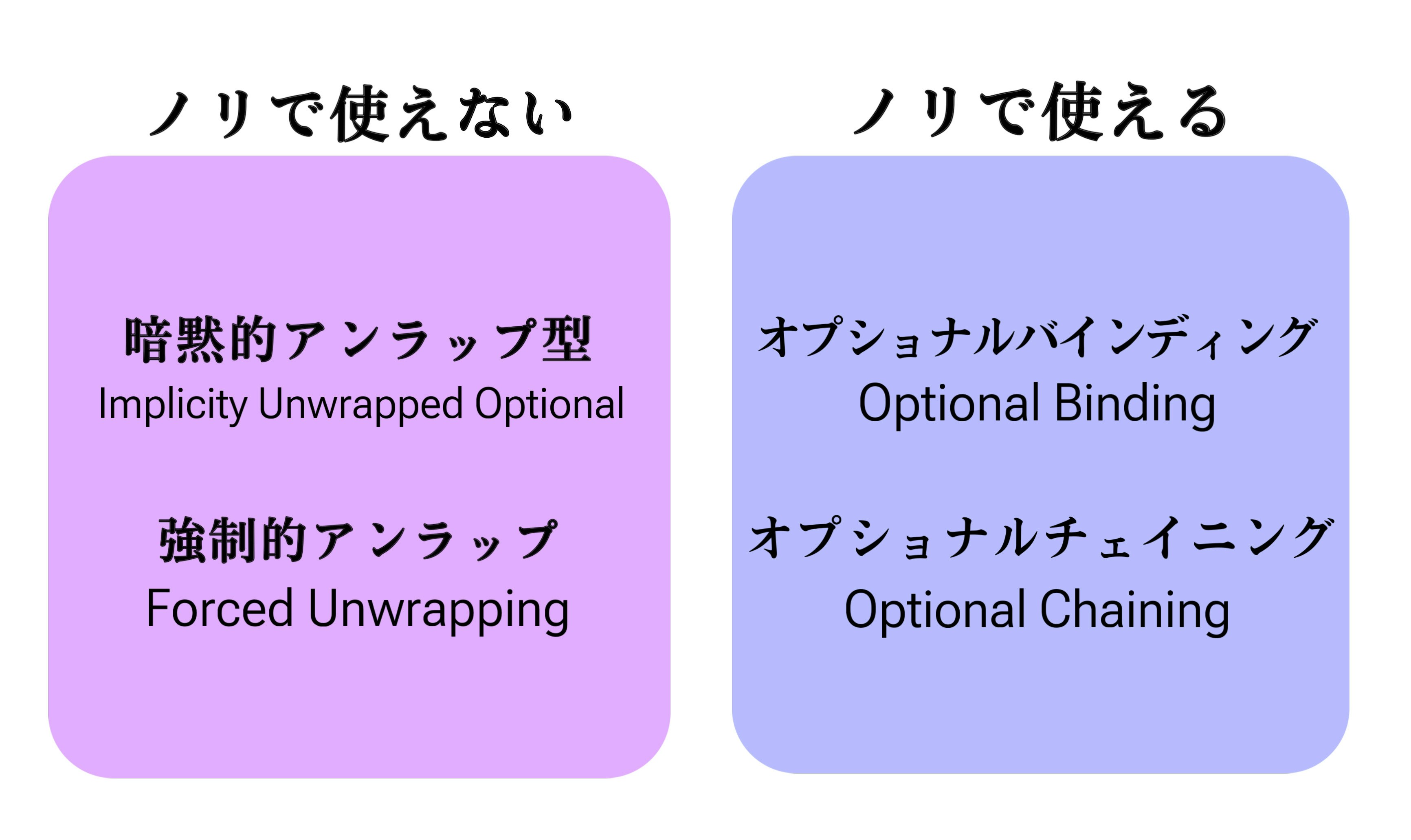 ノリで使えない

暗黙的アンラップ型
Implicity Unwrapped Optional

強制的アンラップ
Forced Unwrapping

ノリで使える

オプショナルバインディング
Optional Binding

オプショナルチェイニング
Optional Chaining